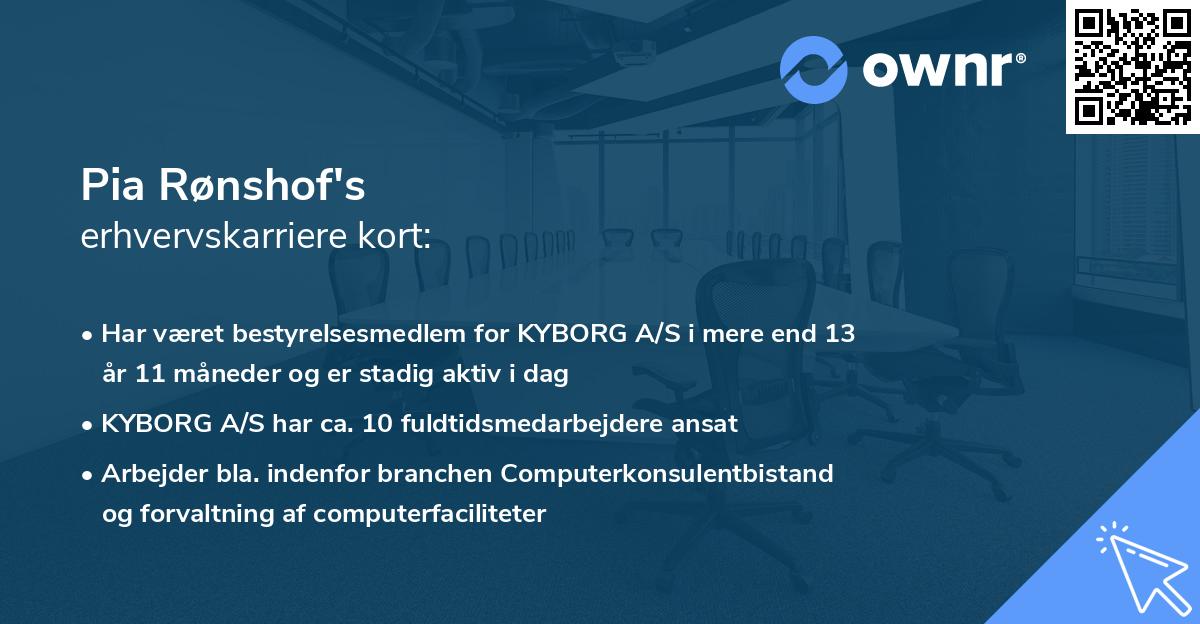 ownr®

Pia Rønshof's
erhvervskarriere kort:

• Har været bestyrelsesmedlem for KYBORG A/S i mere end 13 år 11 måneder og er stadig aktiv i dag

• KYBORG A/S har ca. 10 fuldtidsmedarbejdere ansat

• Arbejder bla. indenfor branchen Computerkonsulentbistand og forvaltning af computerfaciliteter